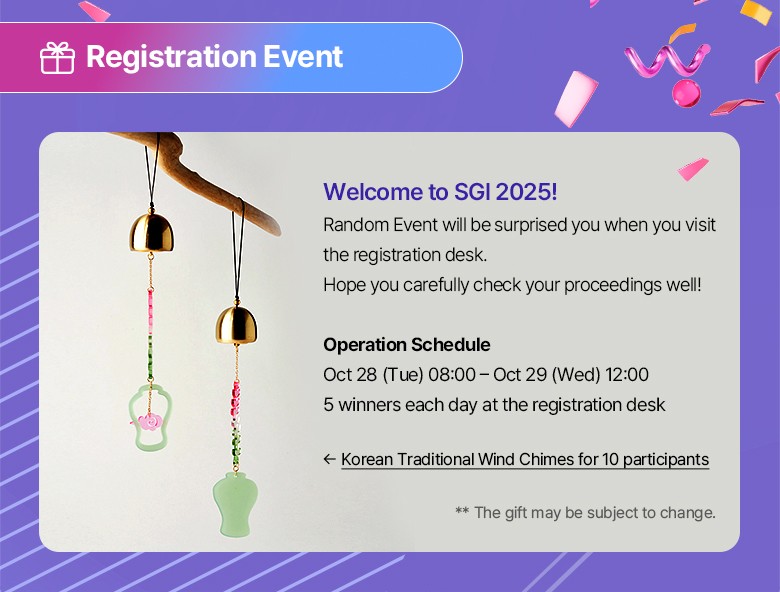 Registration Event

Welcome to SGI 2025!
Random Event will be surprised you when you visit the registration desk.
Hope you carefully check your proceedings well!

Operation Schedule
Oct 28 (Tue) 08:00 – Oct 29 (Wed) 12:00
5 winners each day at the registration desk

← Korean Traditional Wind Chimes for 10 participants

** The gift may be subject to change.